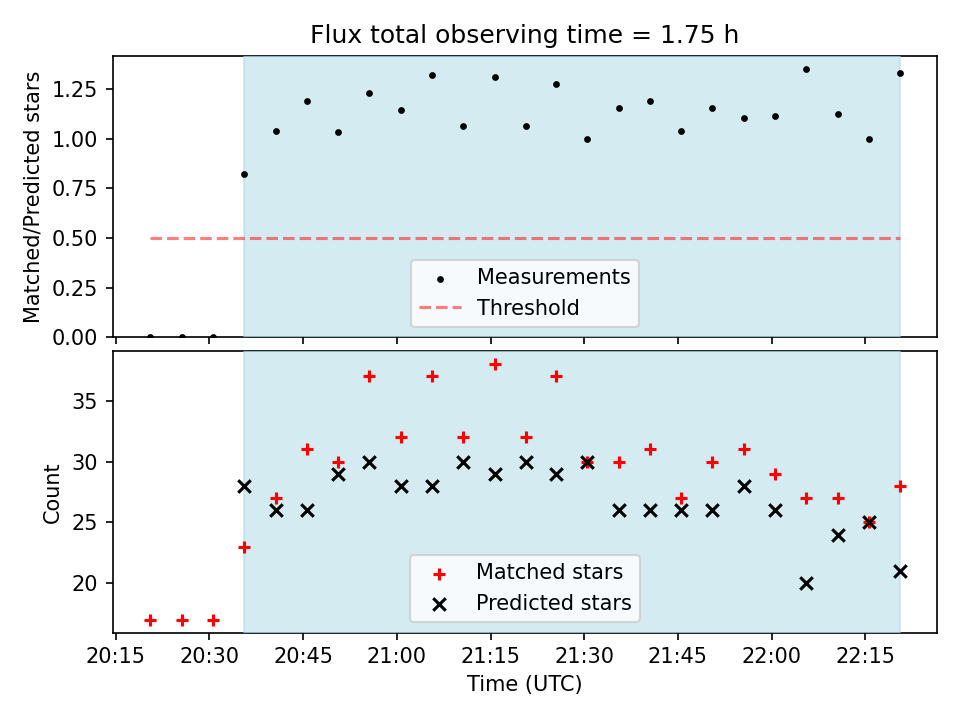 Flux total observing time = 1.75 h

Matched/Predicted stars

1.25
1.00
0.75
0.50
0.25
0.00

Measurements
Threshold

Count

35
30
25
20

Matched stars
Predicted stars

20:15 20:30 20:45 21:00 21:15 21:30 21:45 22:00 22:15

Time (UTC)